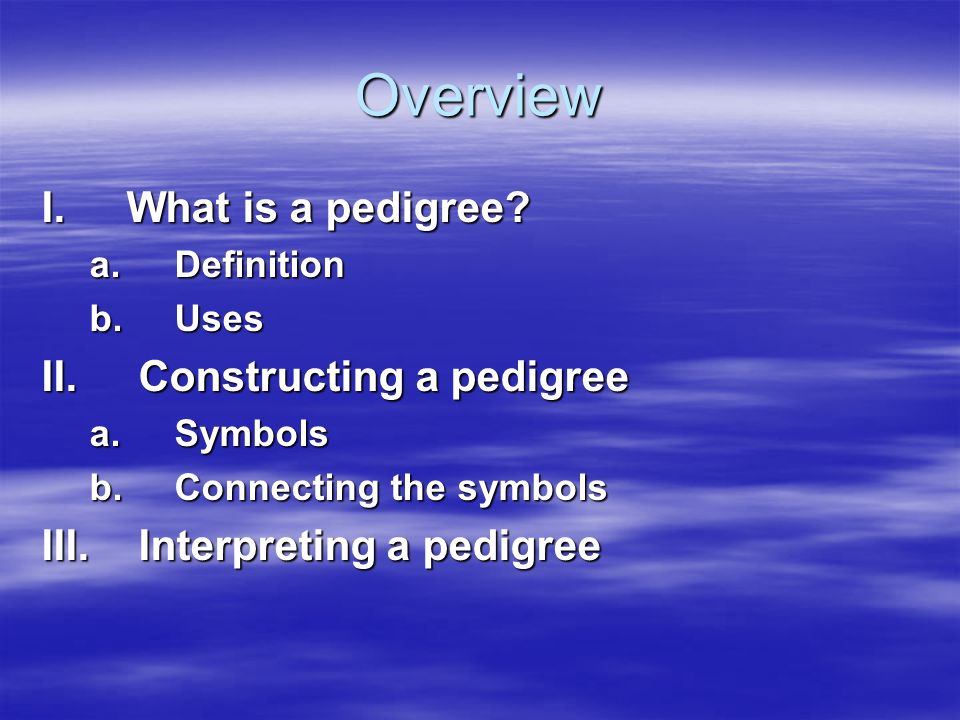 Overview

I. What is a pedigree?
a. Definition
b. Uses

II. Constructing a pedigree
a. Symbols
b. Connecting the symbols

III. Interpreting a pedigree